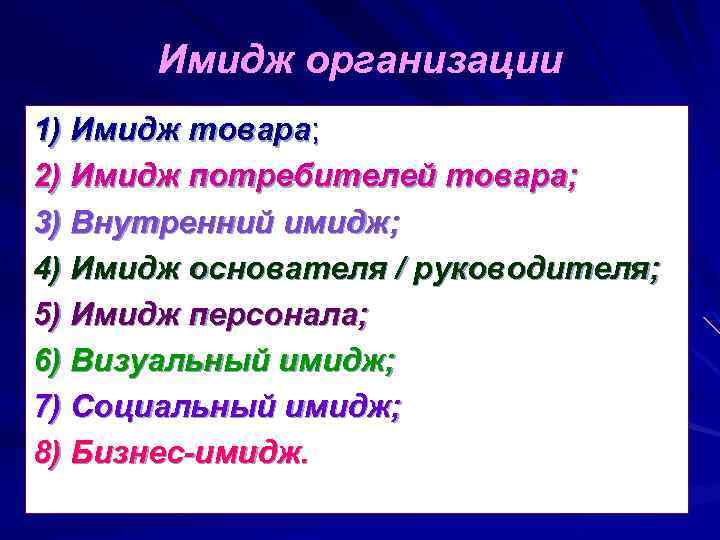 Имидж организации

1) Имидж товара;

2) Имидж потребителей товара;

3) Внутренний имидж;

4) Имидж основателя / руководителя;

5) Имидж персонала;

6) Визуальный имидж;

7) Социальный имидж;

8) Бизнес-имидж.